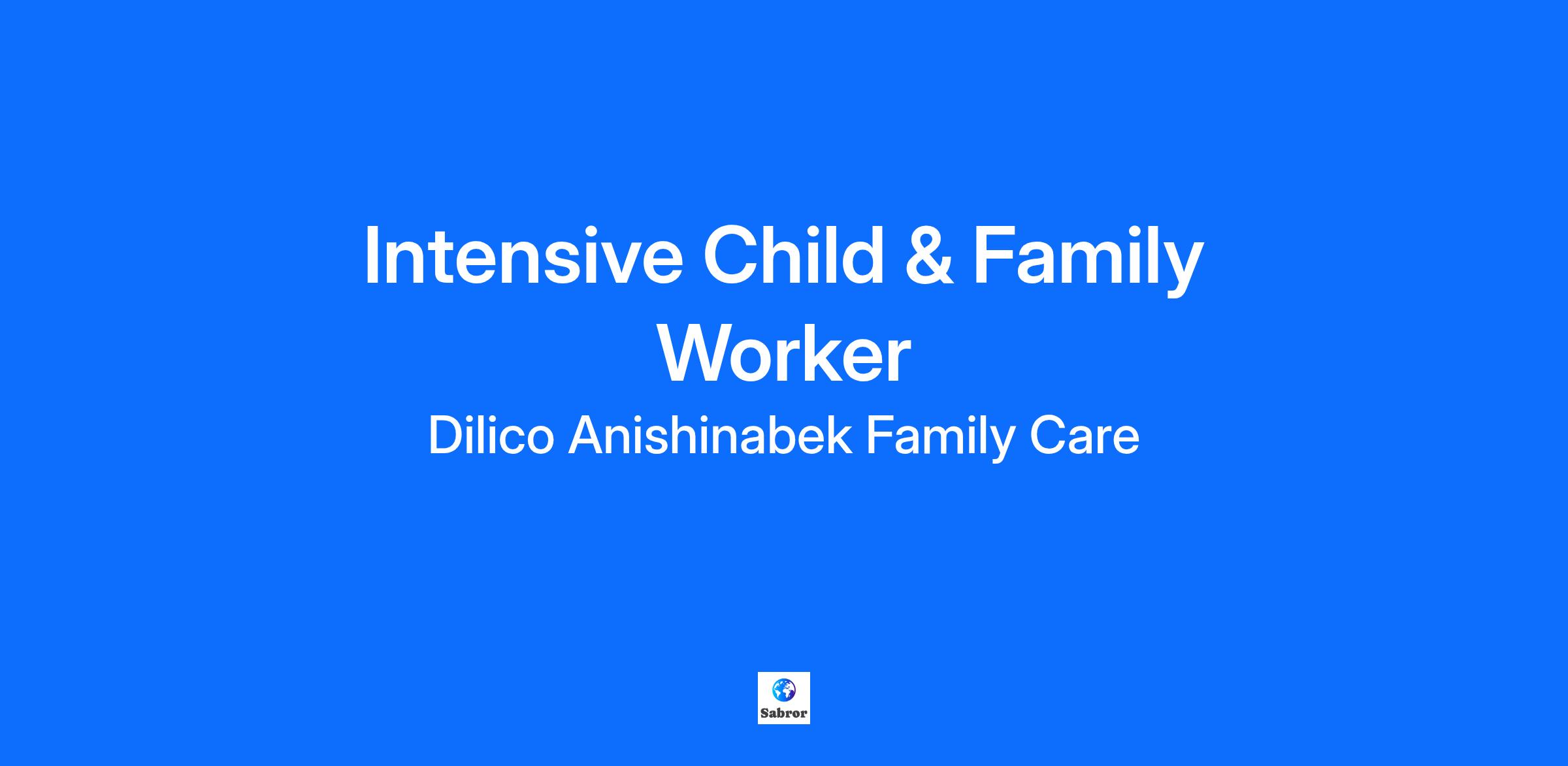 Intensive Child & Family Worker

Dilico Anishinabek Family Care

Sabror